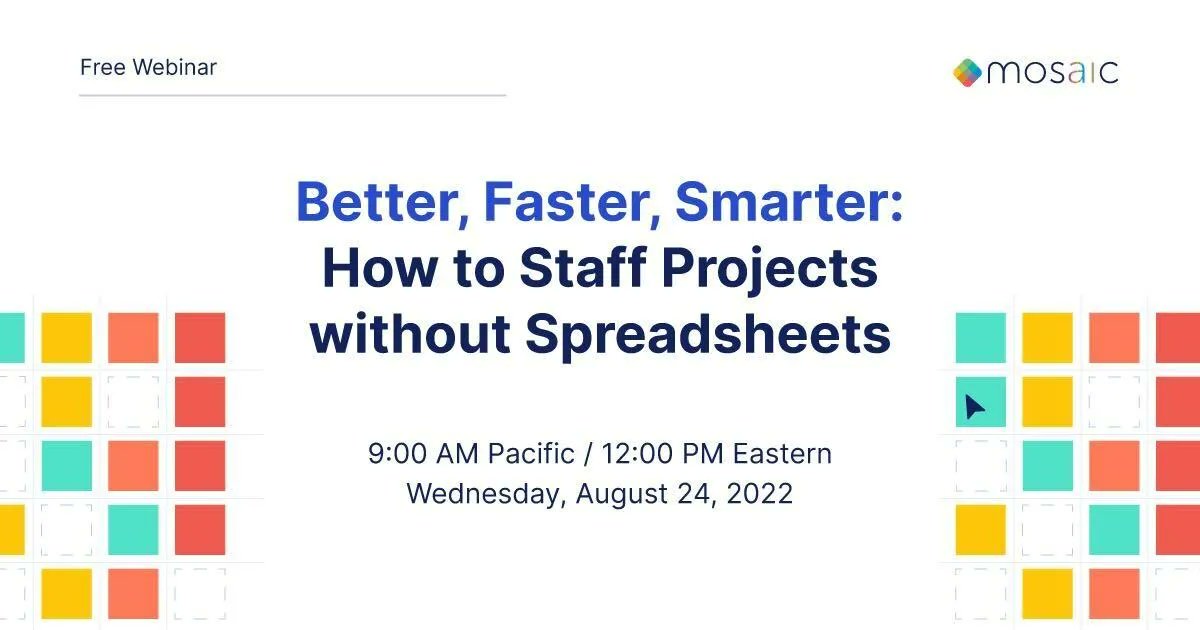 Free Webinar

mosaic

Better, Faster, Smarter: How to Staff Projects without Spreadsheets

9:00 AM Pacific / 12:00 PM Eastern
Wednesday, August 24, 2022